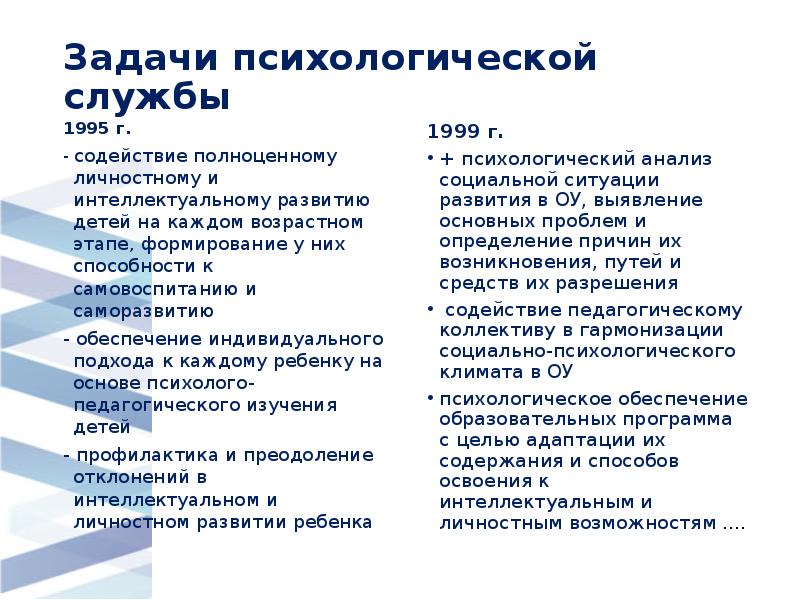 Задачи психологической службы

1995 г.

- содействие полноценному личностному и интеллектуальному развитию детей на каждом возрастном этапе, формирование у них способности к самовоспитанию и саморазвитию

- обеспечение индивидуального подхода к каждому ребенку на основе психолого-педагогического изучения детей

- профилактика и преодоление отклонений в интеллектуальном и личностном развитии ребенка

1999 г.

• + психологический анализ социальной ситуации развития в ОУ, выявление основных проблем и определение причин их возникновения, путей и средств их разрешения

• содействие педагогическому коллективу в гармонизации социально-психологического климата в ОУ

• психологическое обеспечение образовательных программа с целью адаптации их содержания и способов освоения к интеллектуальным и личностным возможностям ….